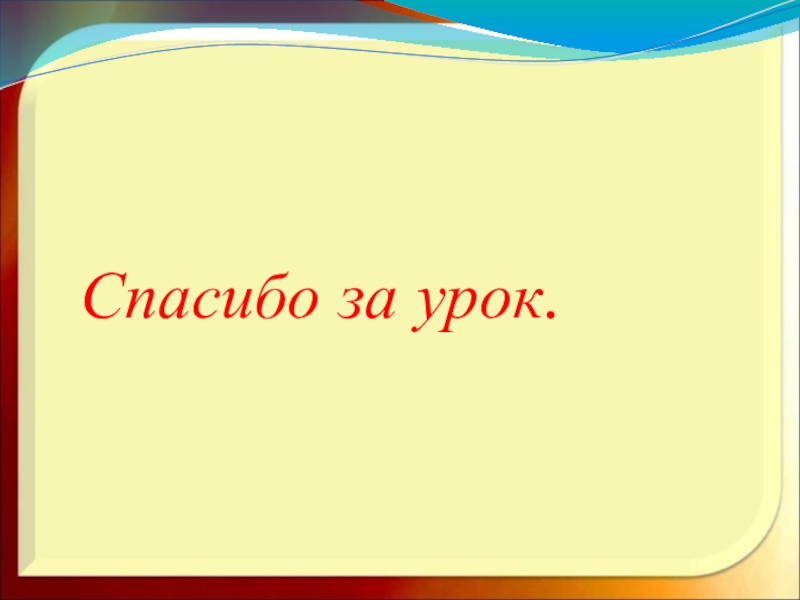 Спасибо за урок.